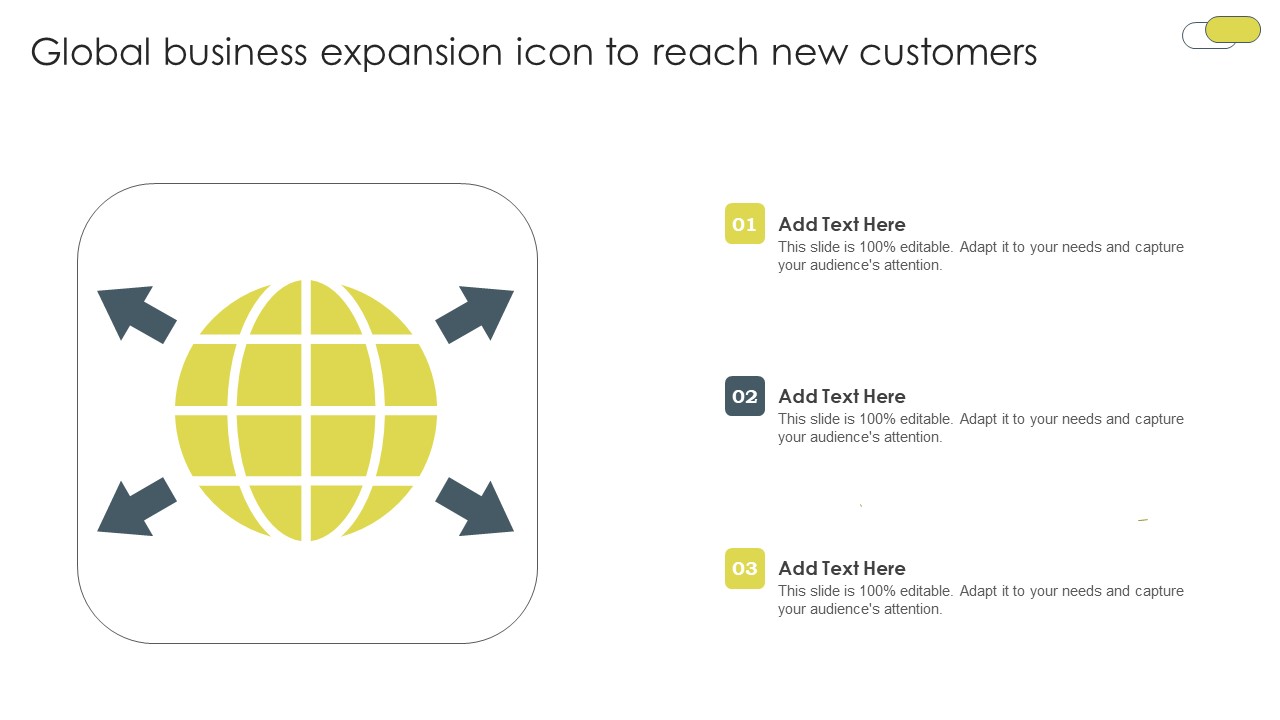 Global business expansion icon to reach new customers

01
Add Text Here
This slide is 100% editable. Adapt it to your needs and capture your audience's attention.

02
Add Text Here
This slide is 100% editable. Adapt it to your needs and capture your audience's attention.

03
Add Text Here
This slide is 100% editable. Adapt it to your needs and capture your audience's attention.